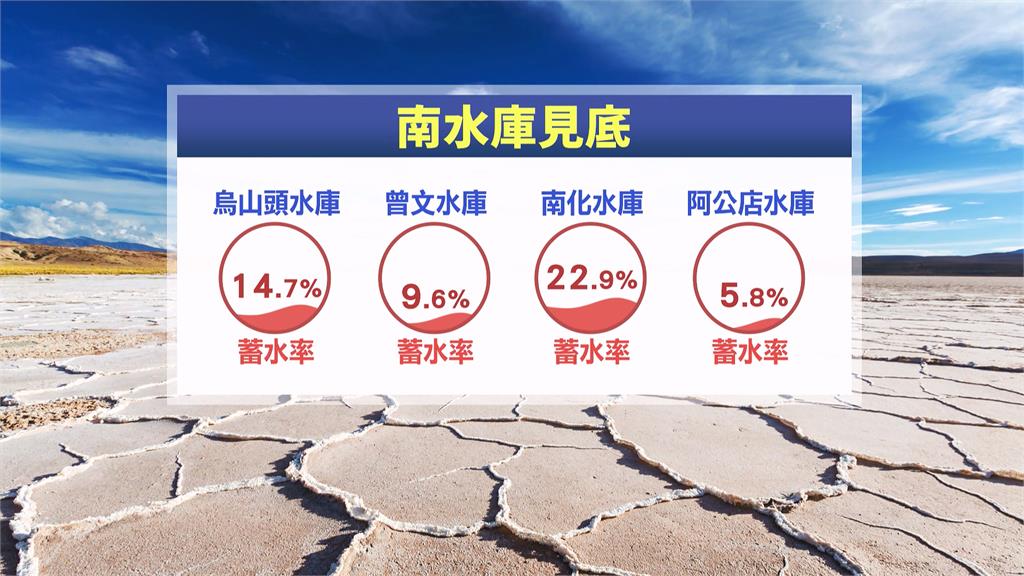 南水庫見底

烏山頭水庫
14.7%
蓄水率

曾文水庫
9.6%
蓄水率

南化水庫
22.9%
蓄水率

阿公店水庫
5.8%
蓄水率